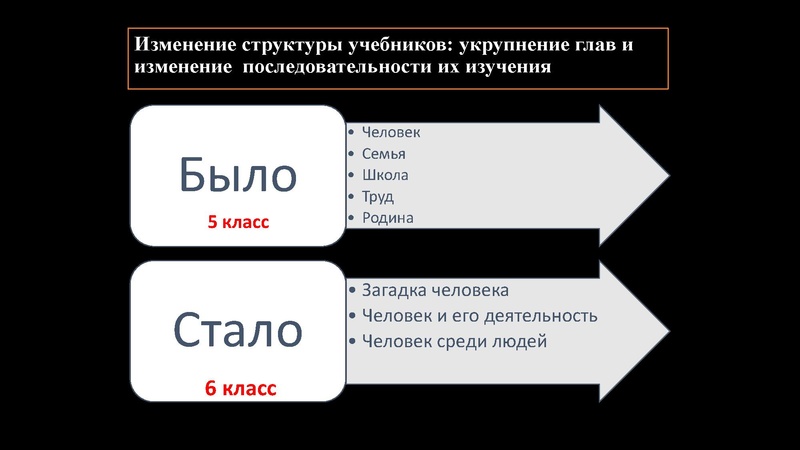 Изменение структуры учебников: укрупнение глав и изменение последовательности их изучения

Было
5 класс

• Человек
• Семья
• Школа
• Труд
• Родина

Стало
6 класс

• Загадка человека
• Человек и его деятельность
• Человек среди людей